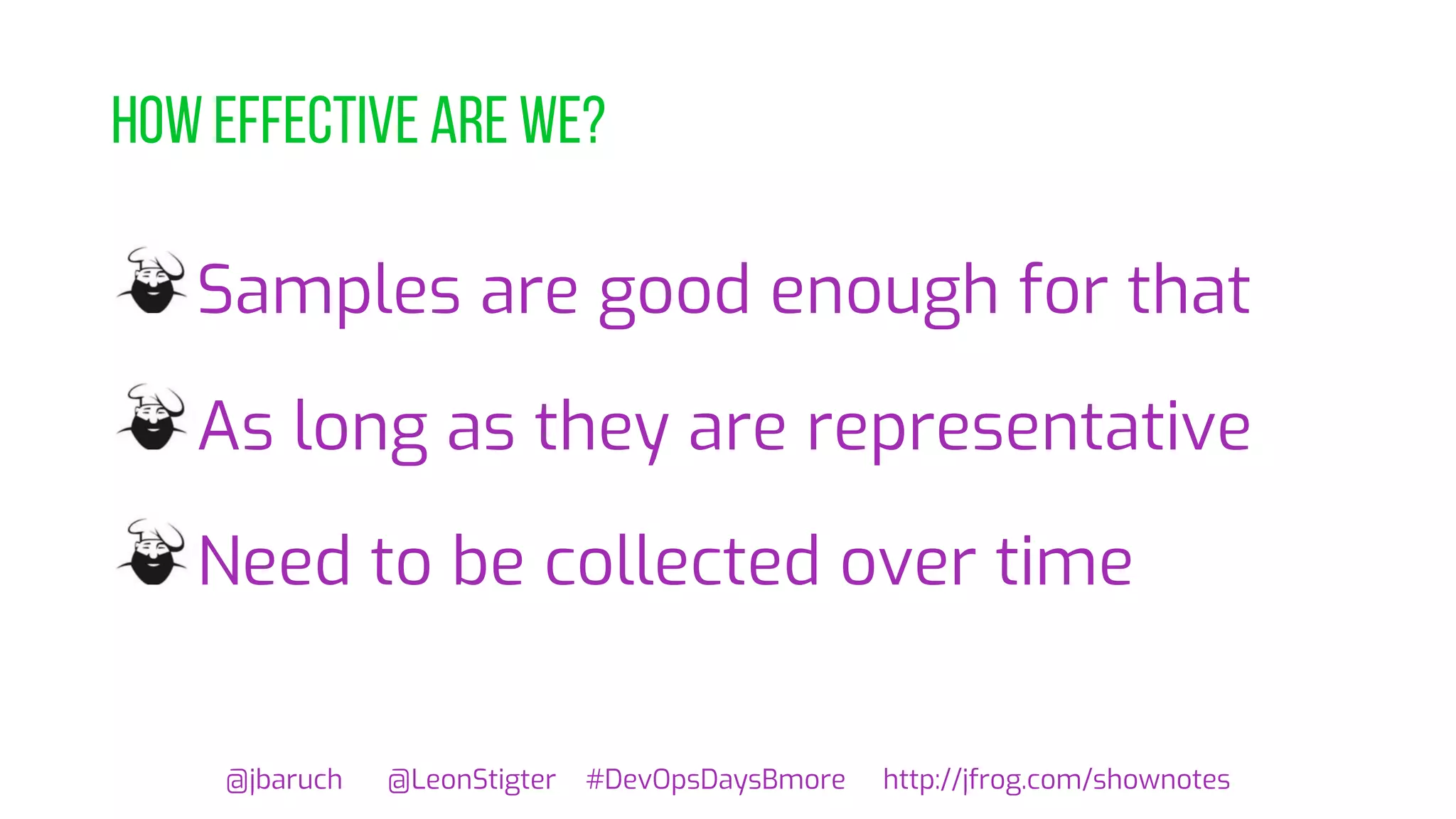 HOW EFFECTIVE ARE WE?

Samples are good enough for that

As long as they are representative

Need to be collected over time

@jbaruch @LeonStigter #DevOpsDaysBmore http://jfrog.com/shownotes